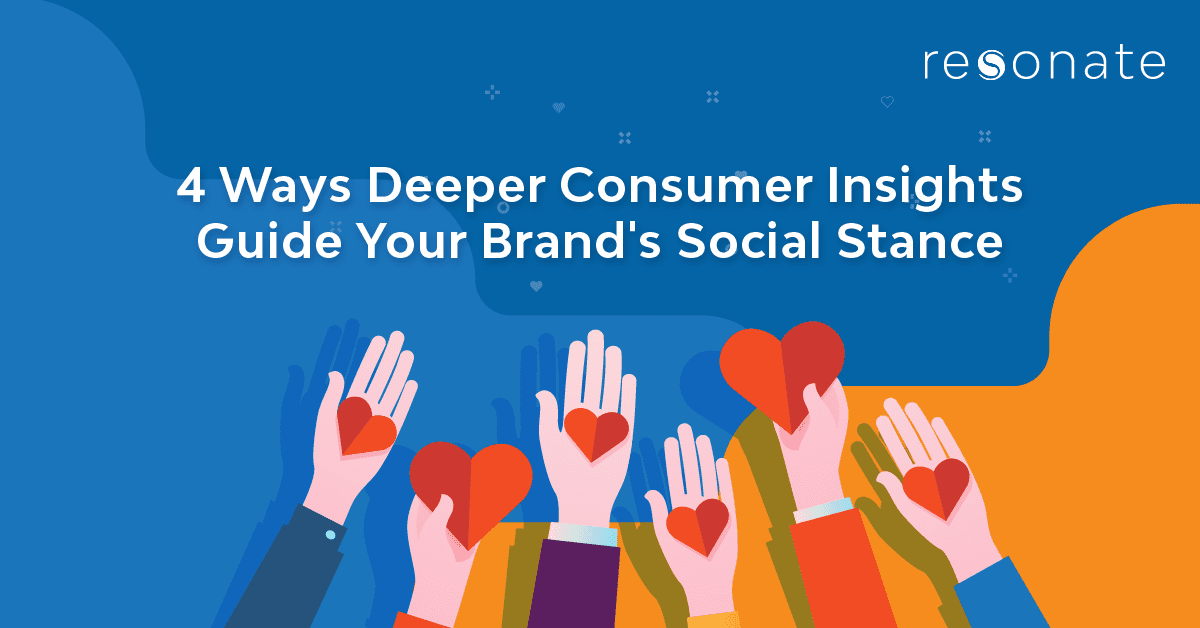 resonate

4 Ways Deeper Consumer Insights Guide Your Brand's Social Stance